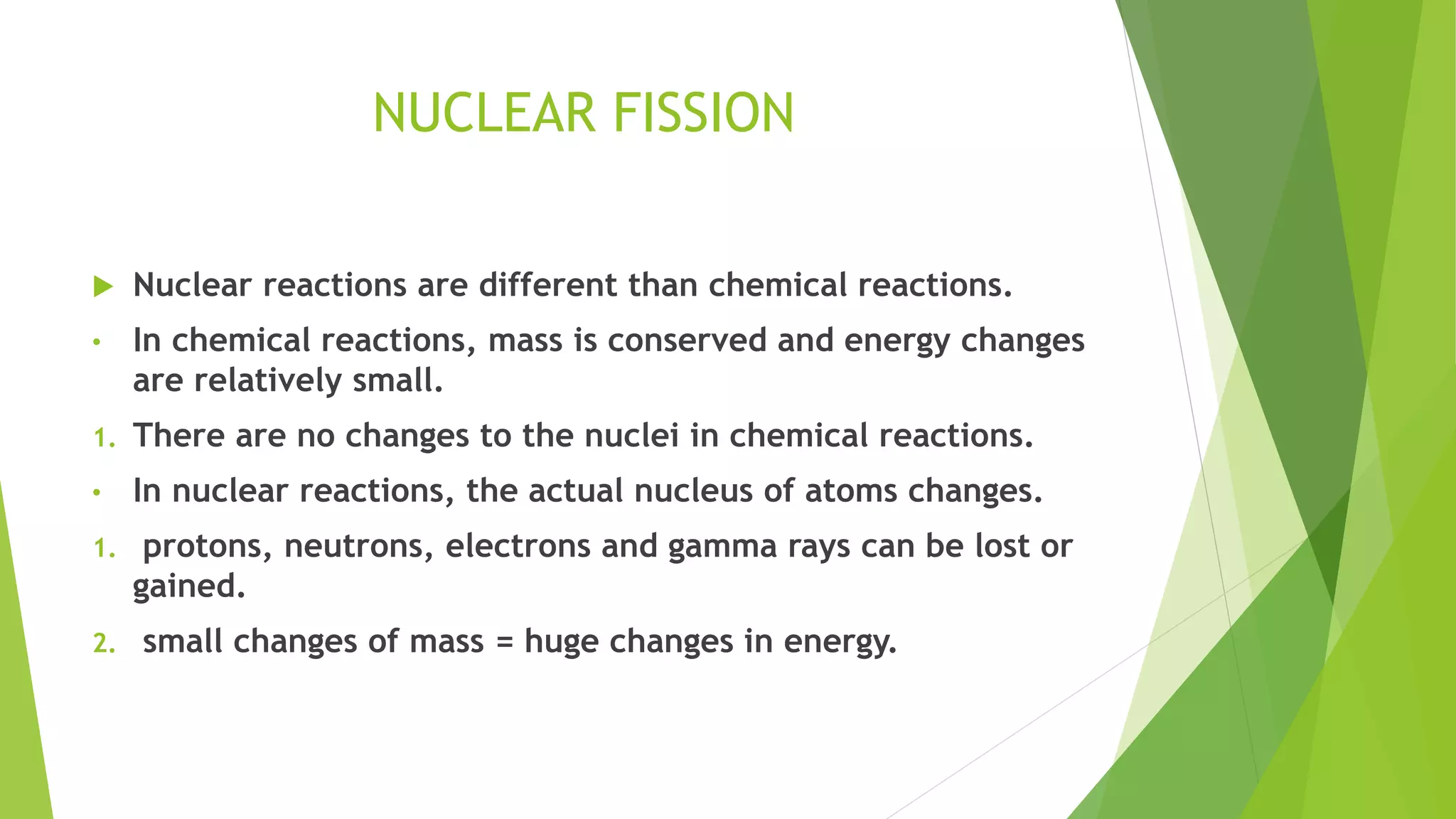 NUCLEAR FISSION

▶ Nuclear reactions are different than chemical reactions.

• In chemical reactions, mass is conserved and energy changes are relatively small.

1. There are no changes to the nuclei in chemical reactions.

• In nuclear reactions, the actual nucleus of atoms changes.

1. protons, neutrons, electrons and gamma rays can be lost or gained.

2. small changes of mass = huge changes in energy.